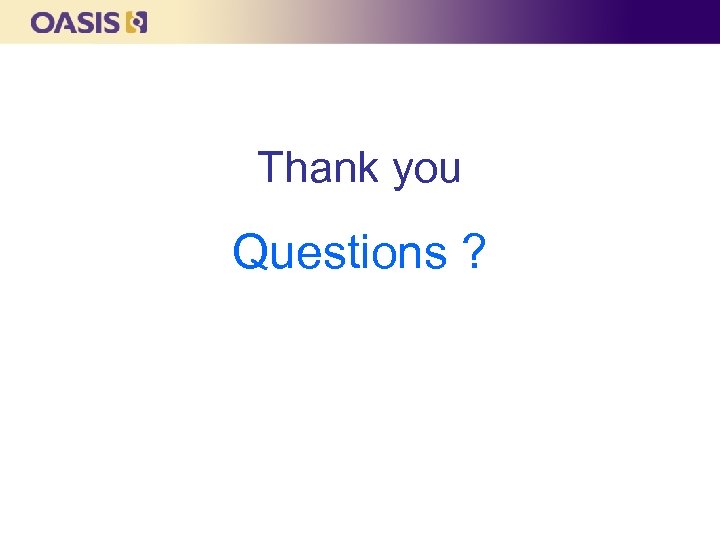 OASIS

Thank you

Questions ?